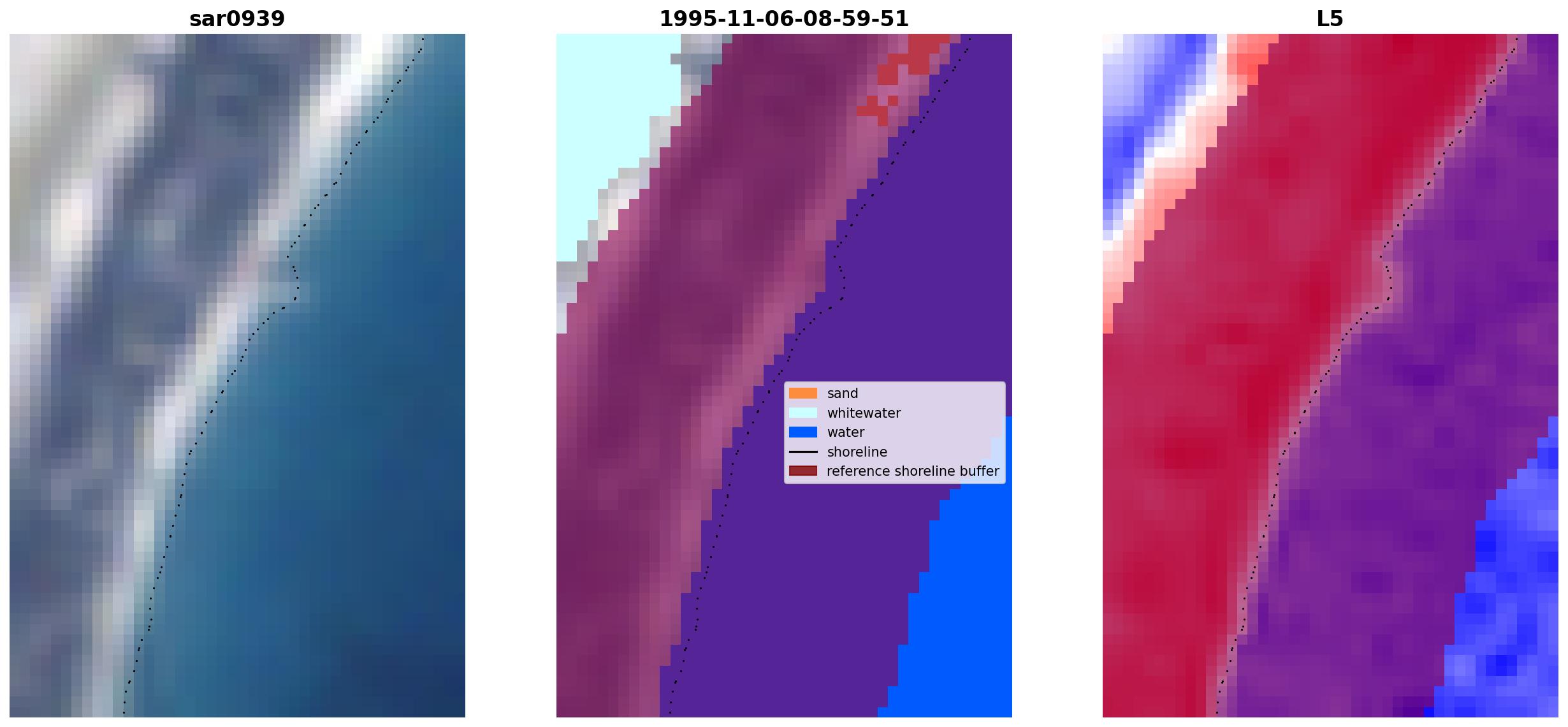 sar0939

1995-11-06-08-59-51

sand
whitewater
water
shoreline
reference shoreline buffer

L5